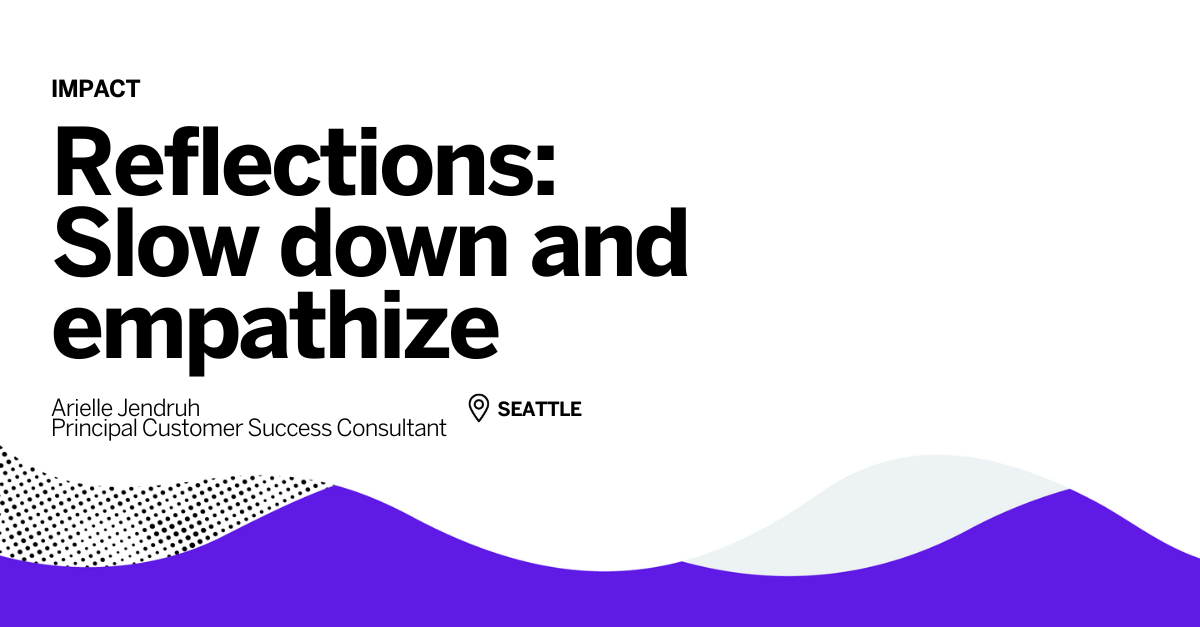 IMPACT

Reflections: Slow down and empathize

Arielle Jendruh
Principal Customer Success Consultant

SEATTLE